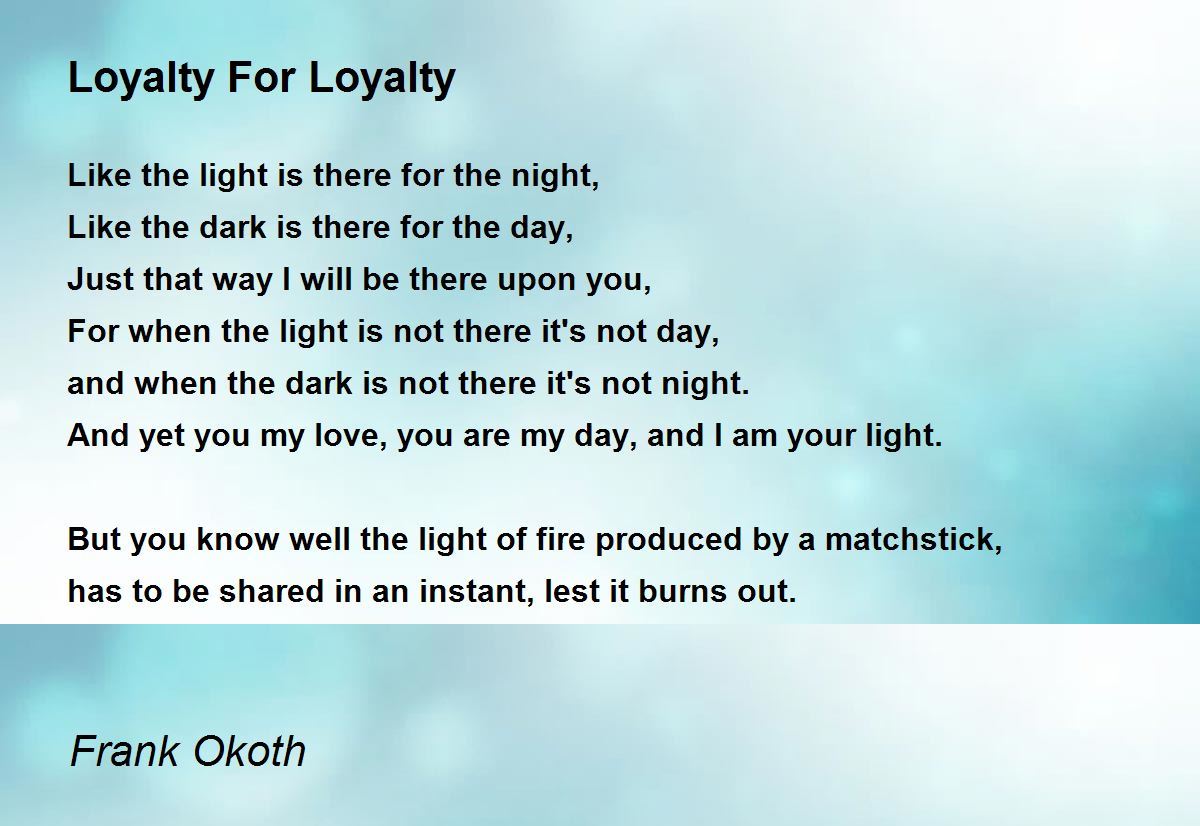 Loyalty For Loyalty

Like the light is there for the night,
Like the dark is there for the day,
Just that way I will be there upon you,
For when the light is not there it's not day,
and when the dark is not there it's not night.
And yet you my love, you are my day, and I am your light.

But you know well the light of fire produced by a matchstick,
has to be shared in an instant, lest it burns out.

Frank Okoth